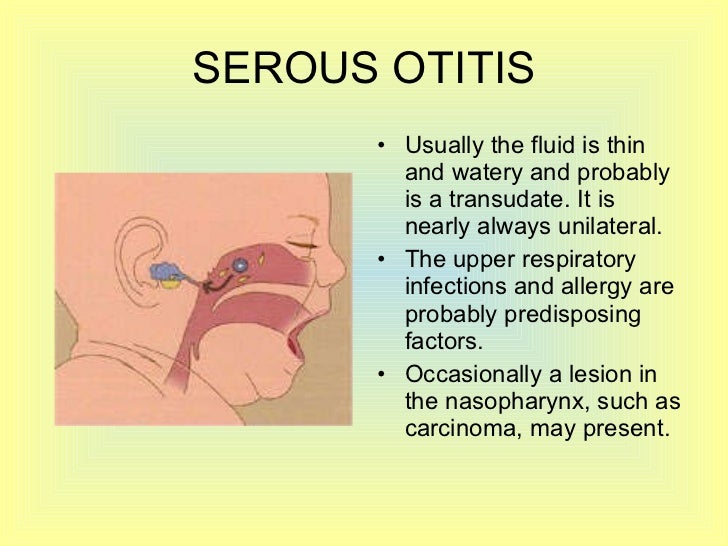 SEROUS OTITIS

• Usually the fluid is thin and watery and probably is a transudate. It is nearly always unilateral.

• The upper respiratory infections and allergy are probably predisposing factors.

• Occasionally a lesion in the nasopharynx, such as carcinoma, may present.